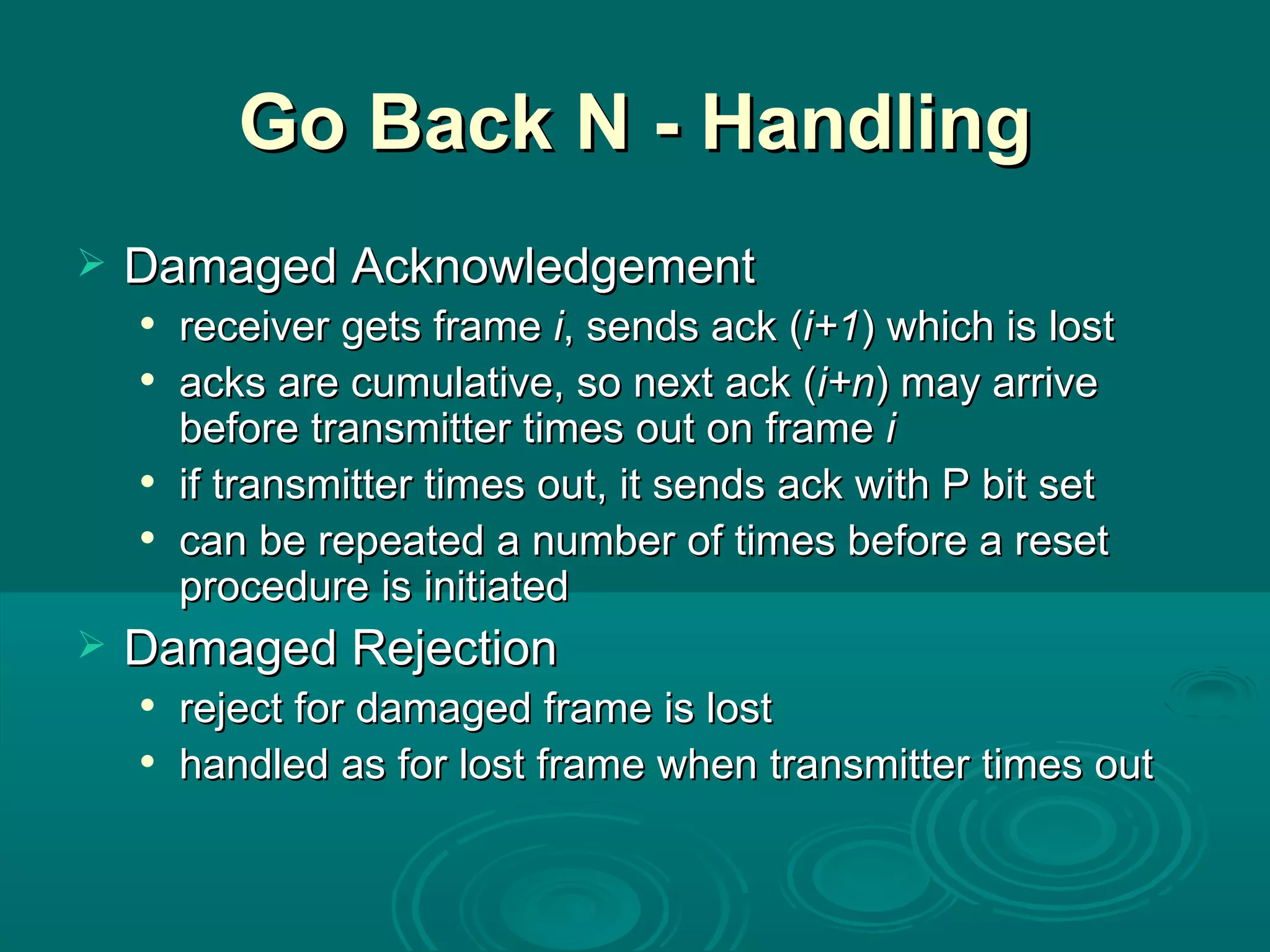 Go Back N - Handling

➢ Damaged Acknowledgement
• receiver gets frame $i$, sends ack ($i+1$) which is lost
• acks are cumulative, so next ack ($i+n$) may arrive before transmitter times out on frame $i$
• if transmitter times out, it sends ack with P bit set
• can be repeated a number of times before a reset procedure is initiated

➢ Damaged Rejection
• reject for damaged frame is lost
• handled as for lost frame when transmitter times out